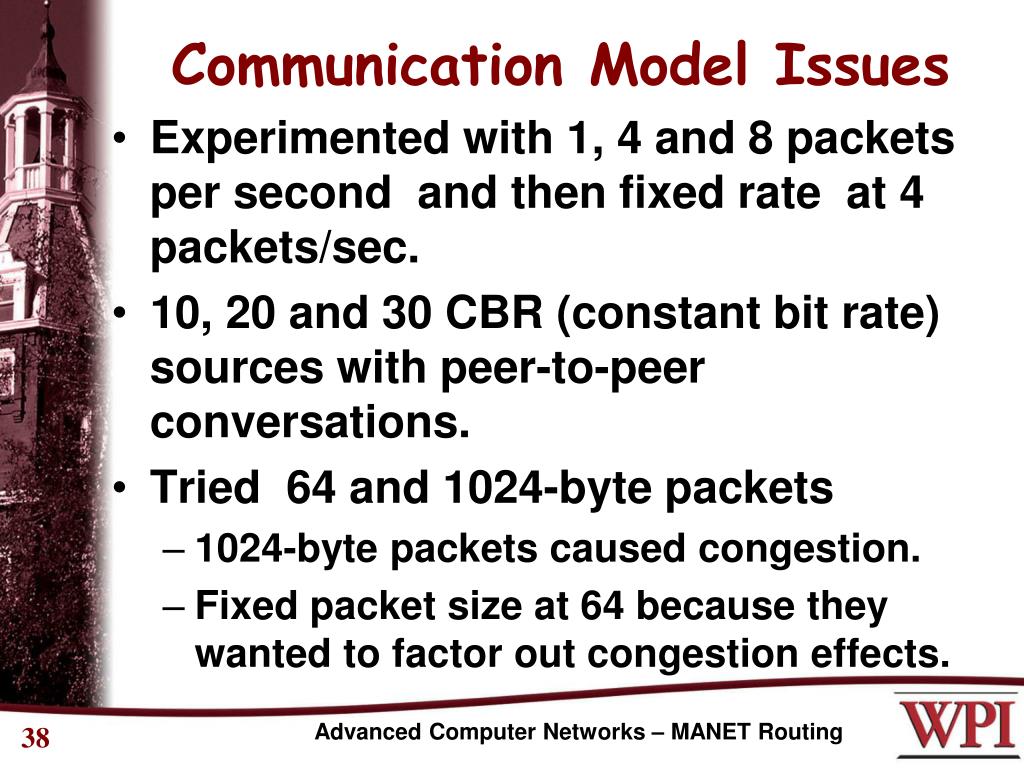 Communication Model Issues

• Experimented with 1, 4 and 8 packets per second and then fixed rate at 4 packets/sec.

• 10, 20 and 30 CBR (constant bit rate) sources with peer-to-peer conversations.

• Tried 64 and 1024-byte packets

– 1024-byte packets caused congestion.

– Fixed packet size at 64 because they wanted to factor out congestion effects.

38

Advanced Computer Networks – MANET Routing

WPI